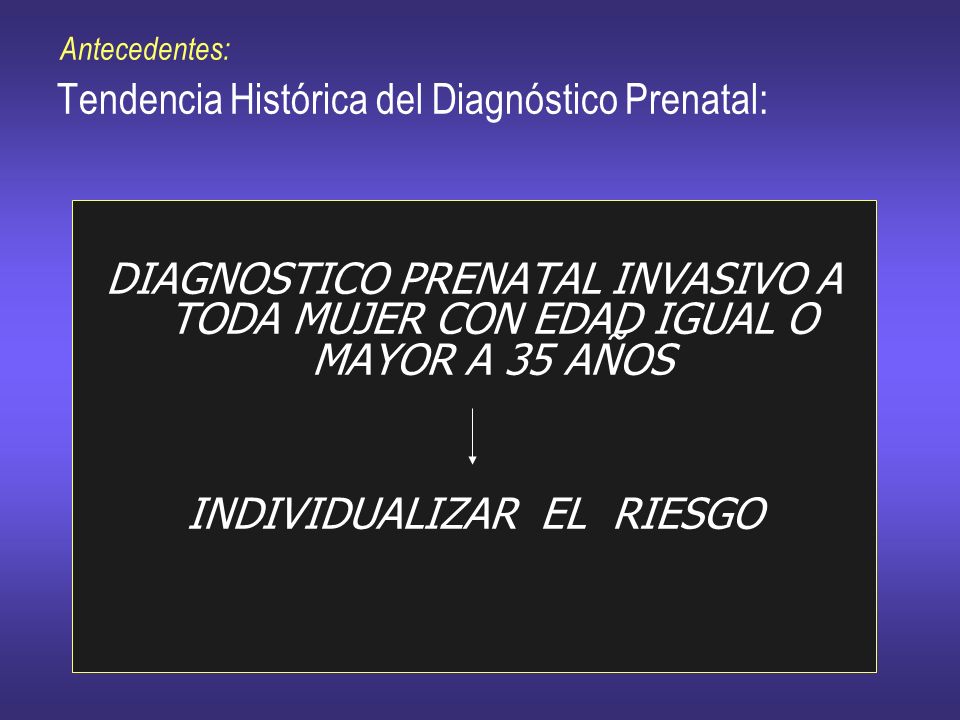 Antecedentes:

Tendencia Histórica del Diagnóstico Prenatal:

DIAGNOSTICO PRENATAL INVASIVO A TODA MUJER CON EDAD IGUAL O MAYOR A 35 AÑOS

INDIVIDUALIZAR EL RIESGO